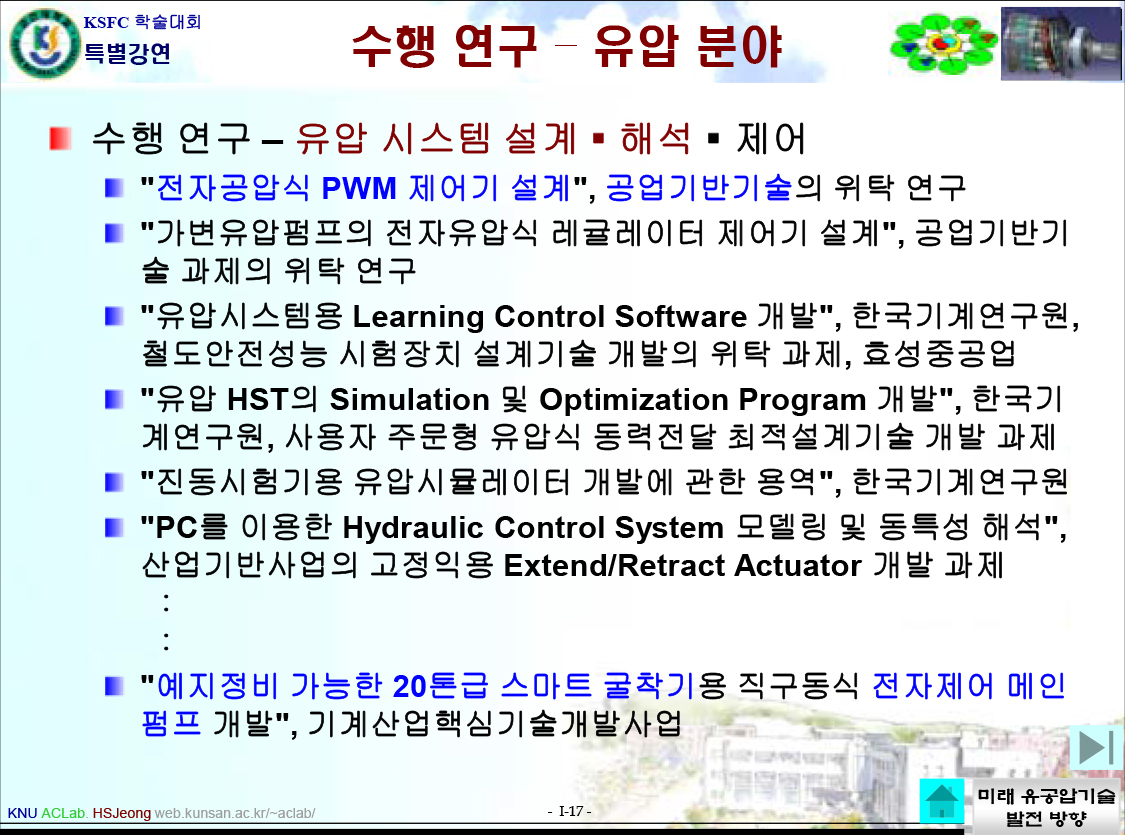 KSFC 학술대회
특별강연

수행 연구 – 유압 분야

수행 연구 – 유압 시스템 설계 ▪ 해석 ▪ 제어

"전자공압식 PWM 제어기 설계", 공업기반기술의 위탁 연구

"가변유압펌프의 전자유압식 레귤레이터 제어기 설계", 공업기반기술 과제의 위탁 연구

"유압시스템용 Learning Control Software 개발", 한국기계연구원, 철도안전성능 시험장치 설계기술 개발의 위탁 과제, 효성중공업

"유압 HST의 Simulation 및 Optimization Program 개발", 한국기계연구원, 사용자 주문형 유압식 동력전달 최적설계기술 개발 과제

"진동시험기용 유압시뮬레이터 개발에 관한 용역", 한국기계연구원

"PC를 이용한 Hydraulic Control System 모델링 및 동특성 해석", 산업기반사업의 고정익용 Extend/Retract Actuator 개발 과제

:
:

"예지정비 가능한 20톤급 스마트 굴착기용 직구동식 전자제어 메인 펌프 개발", 기계산업핵심기술개발사업

KNU ACLab. HSJeong web.kunsan.ac.kr/~aclab/

- I-17 -

미래 유공압기술 발전 방향